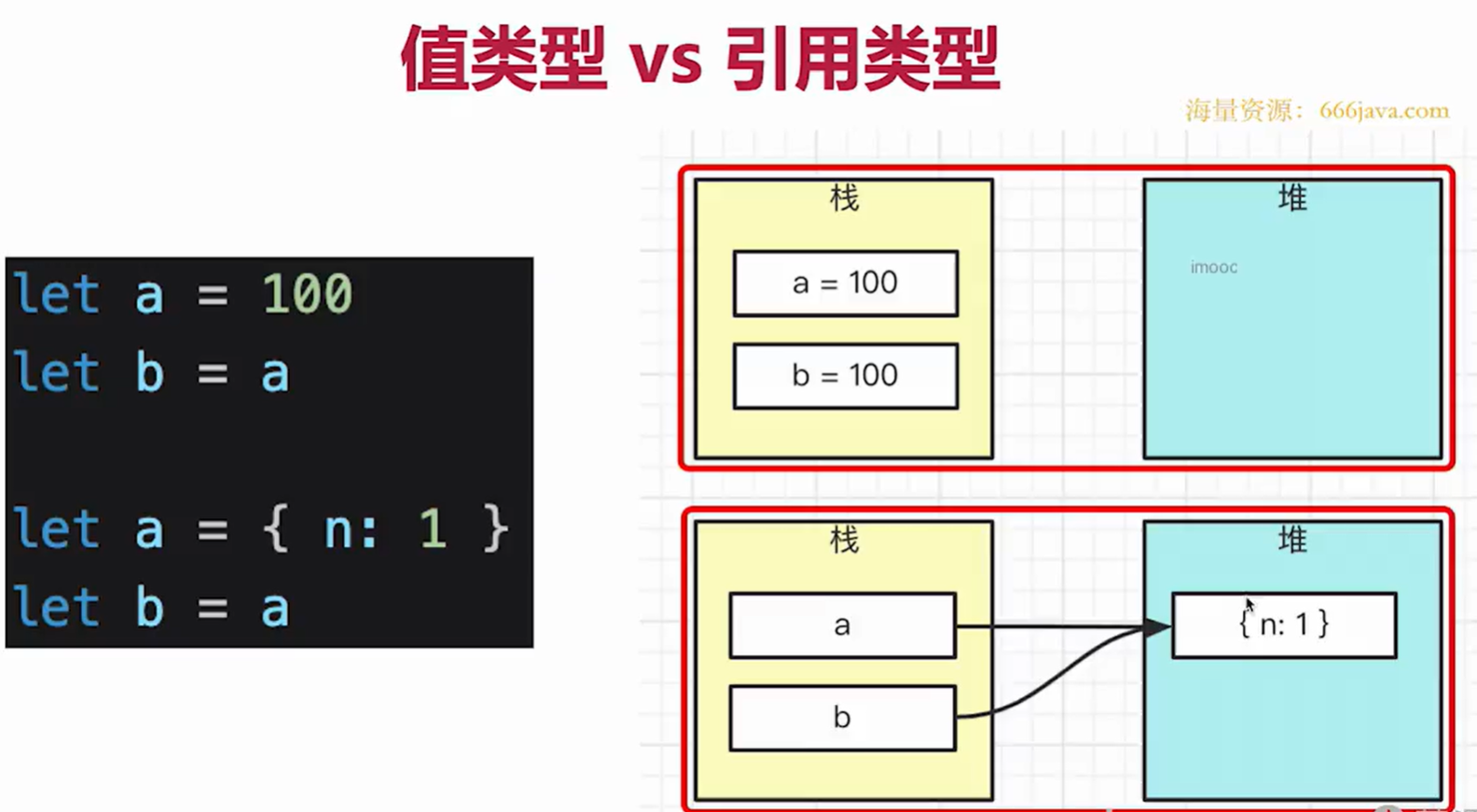 值类型 vs 引用类型

海量资源：666java.com

let a = 100
let b = a

let a = { n: 1 }
let b = a

栈

a = 100

b = 100

堆

imooc

栈

a

b

堆

{ n: 1 }